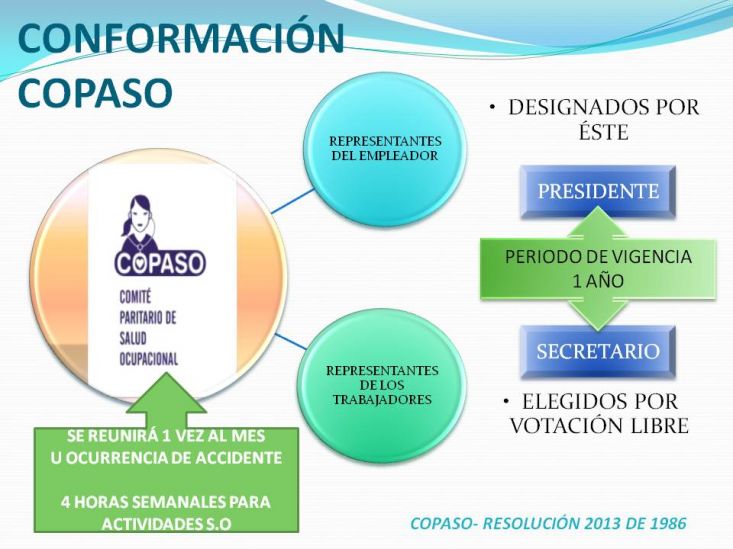 CONFORMACIÓN COPASO

COPASO

COMITÉ PARITARIO DE SALUD OCUPACIONAL

REPRESENTANTES DEL EMPLEADOR

REPRESENTANTES DE LOS TRABAJADORES

• DESIGNADOS POR ÉSTE

PRESIDENTE

PERIODO DE VIGENCIA 1 AÑO

SECRETARIO

• ELEGIDOS POR VOTACIÓN LIBRE

SE REUNIRÁ 1 VEZ AL MES U OCURRENCIA DE ACCIDENTE

4 HORAS SEMANALES PARA ACTIVIDADES S.O

COPASO- RESOLUCIÓN 2013 DE 1986